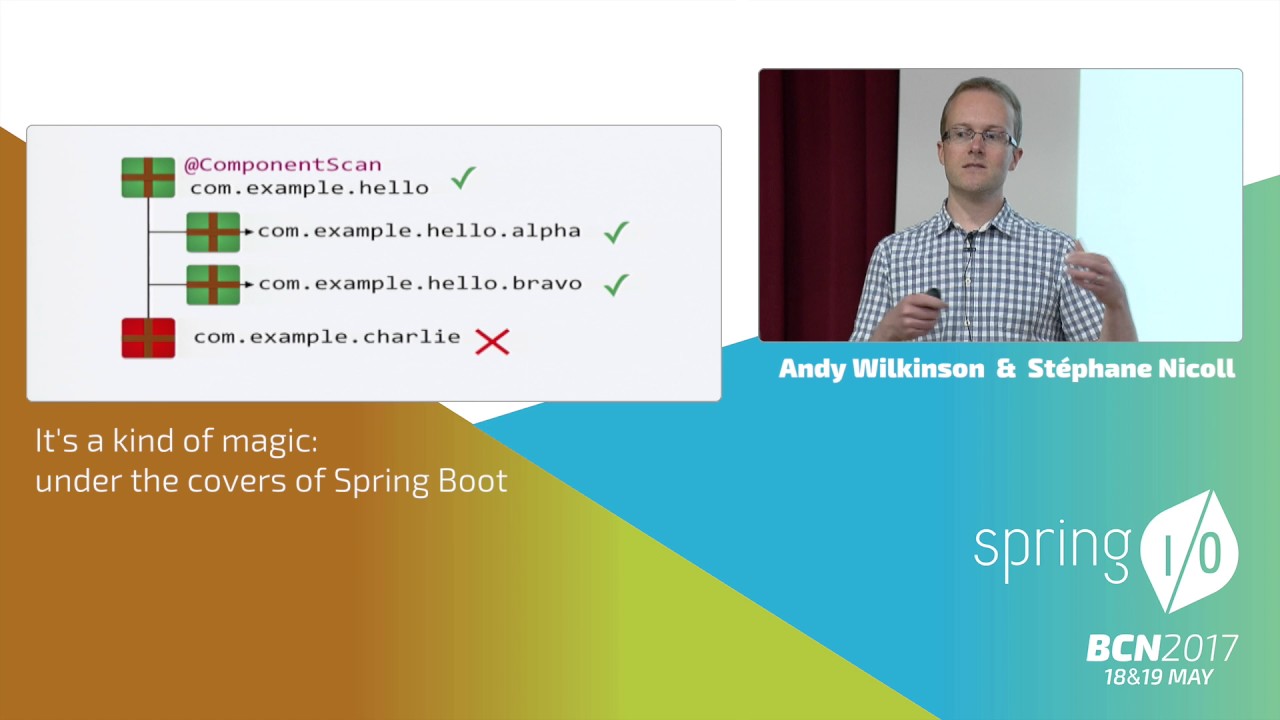 @ComponentScan
com.example.hello ✓

com.example.hello.alpha ✓

com.example.hello.bravo ✓

com.example.charlie ✗

Andy Wilkinson & Stéphane Nicoll

It's a kind of magic:
under the covers of Spring Boot

spring I/O

BCN2017
18&19 MAY